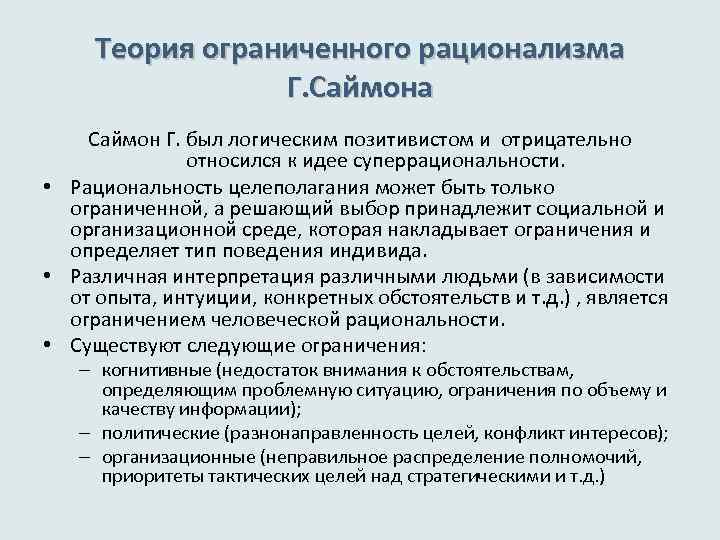 Теория ограниченного рационализма Г.Саймона

Саймон Г. был логическим позитивистом и отрицательно относился к идее суперрациональности.

• Рациональность целеполагания может быть только ограниченной, а решающий выбор принадлежит социальной и организационной среде, которая накладывает ограничения и определяет тип поведения индивида.
• Различная интерпретация различными людьми (в зависимости от опыта, интуиции, конкретных обстоятельств и т.д.) , является ограничением человеческой рациональности.
• Существуют следующие ограничения:
– когнитивные (недостаток внимания к обстоятельствам, определяющим проблемную ситуацию, ограничения по объему и качеству информации);
– политические (разнонаправленность целей, конфликт интересов);
– организационные (неправильное распределение полномочий, приоритеты тактических целей над стратегическими и т.д.)